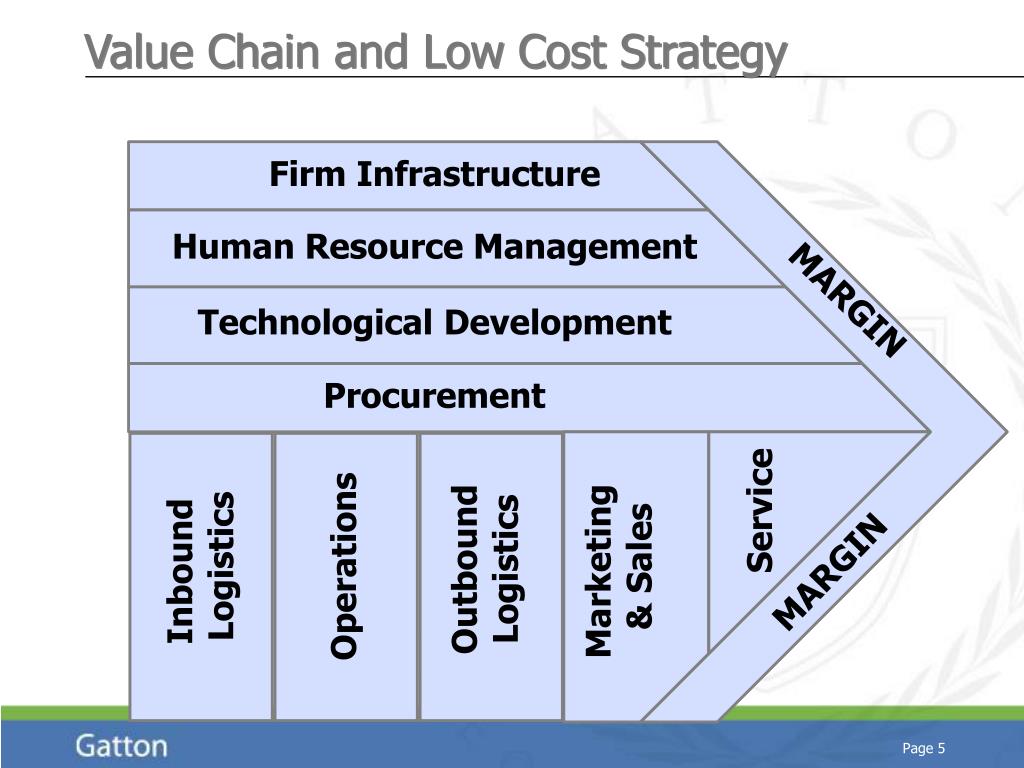 Value Chain and Low Cost Strategy

Firm Infrastructure

Human Resource Management

Technological Development

Procurement

MARGIN

Inbound Logistics

Operations

Outbound Logistics

Marketing & Sales

Service

MARGIN

Gatton

Page 5